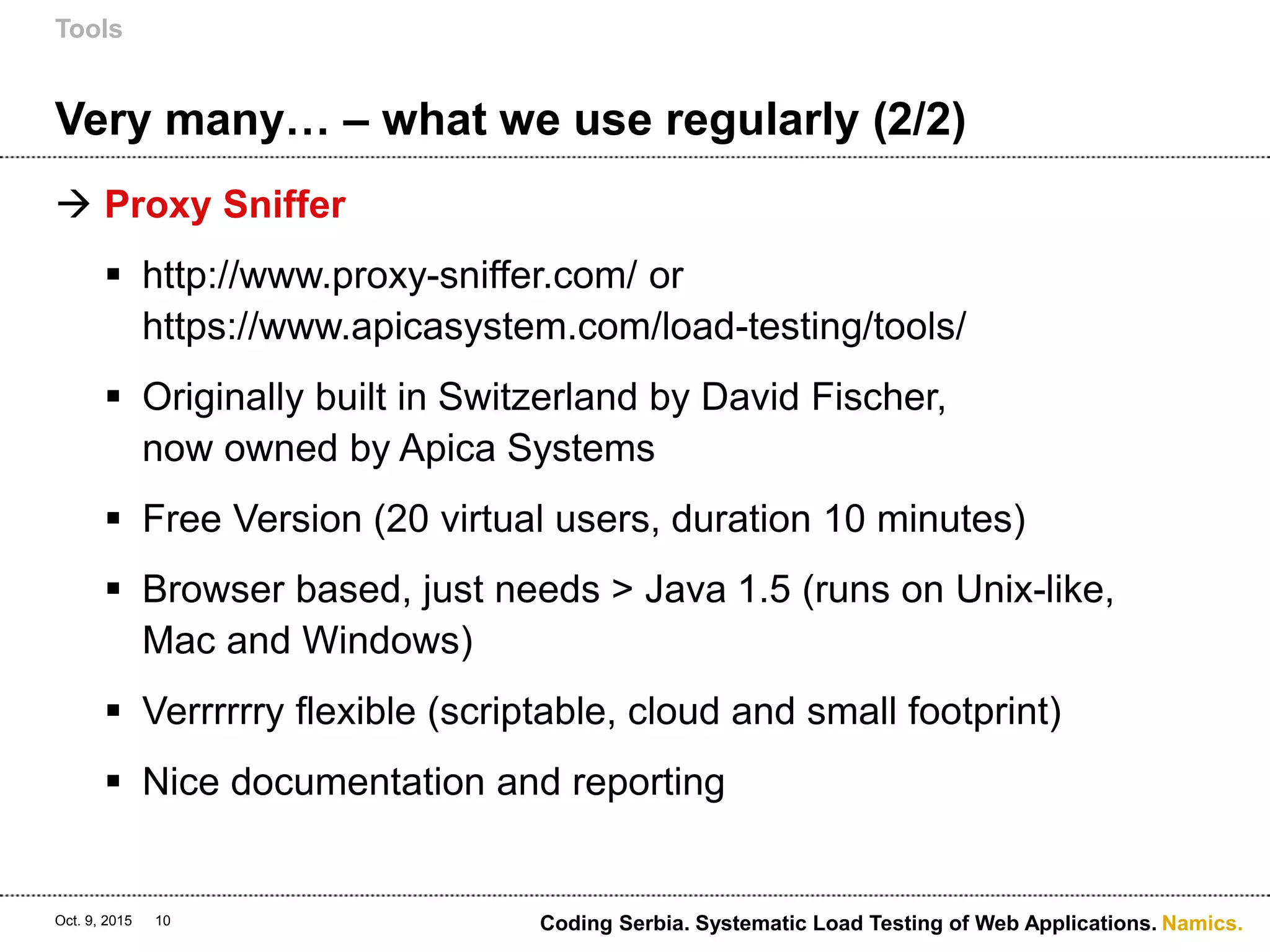 Tools

Very many… – what we use regularly (2/2)

→ Proxy Sniffer

▪ http://www.proxy-sniffer.com/ or https://www.apicasystem.com/load-testing/tools/

▪ Originally built in Switzerland by David Fischer, now owned by Apica Systems

▪ Free Version (20 virtual users, duration 10 minutes)

▪ Browser based, just needs > Java 1.5 (runs on Unix-like, Mac and Windows)

▪ Verrrrrry flexible (scriptable, cloud and small footprint)

▪ Nice documentation and reporting

Oct. 9, 2015 10

Coding Serbia. Systematic Load Testing of Web Applications. Namics.